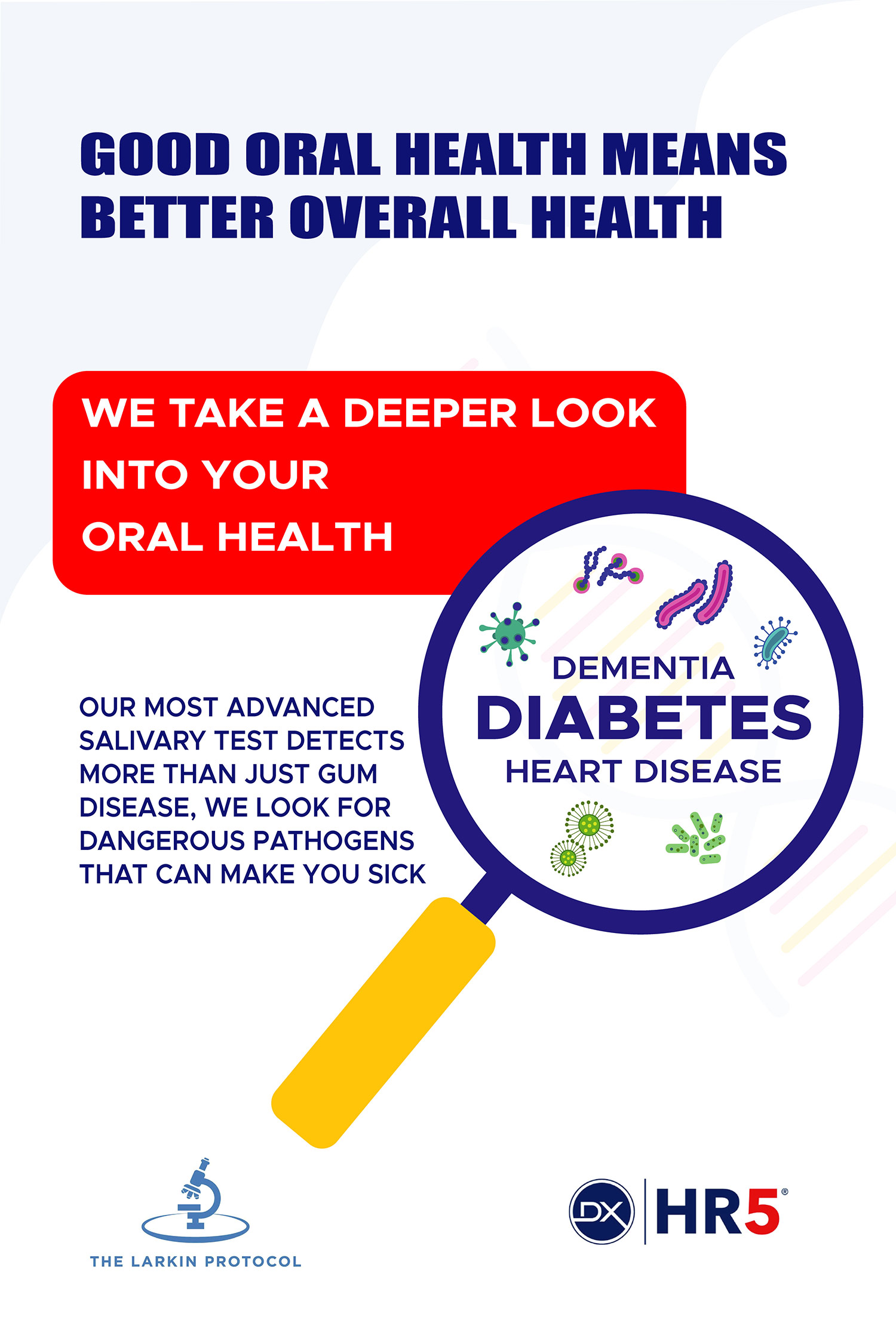 GOOD ORAL HEALTH MEANS BETTER OVERALL HEALTH

WE TAKE A DEEPER LOOK INTO YOUR ORAL HEALTH

OUR MOST ADVANCED SALIVARY TEST DETECTS MORE THAN JUST GUM DISEASE, WE LOOK FOR DANGEROUS PATHOGENS THAT CAN MAKE YOU SICK

DEMENTIA
DIABETES
HEART DISEASE

THE LARKIN PROTOCOL

DX HR5®